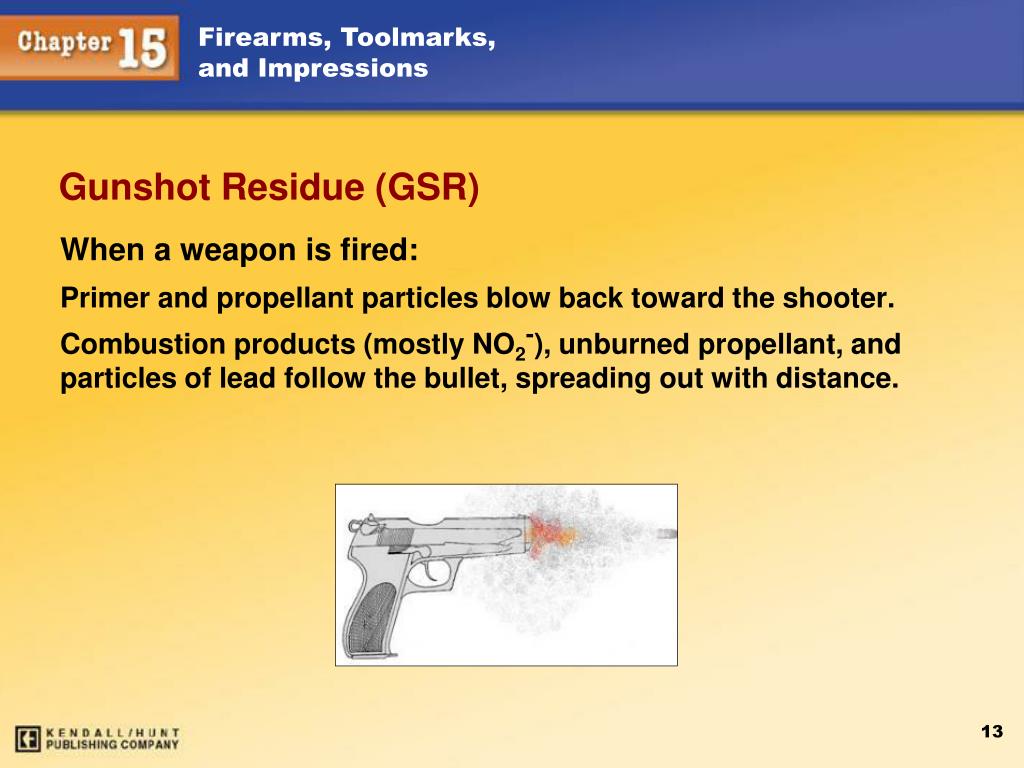 Chapter 15

Firearms, Toolmarks, and Impressions

Gunshot Residue (GSR)

When a weapon is fired:

Primer and propellant particles blow back toward the shooter.

Combustion products (mostly $NO_2^-$), unburned propellant, and particles of lead follow the bullet, spreading out with distance.

KENDALL/HUNT PUBLISHING COMPANY

13